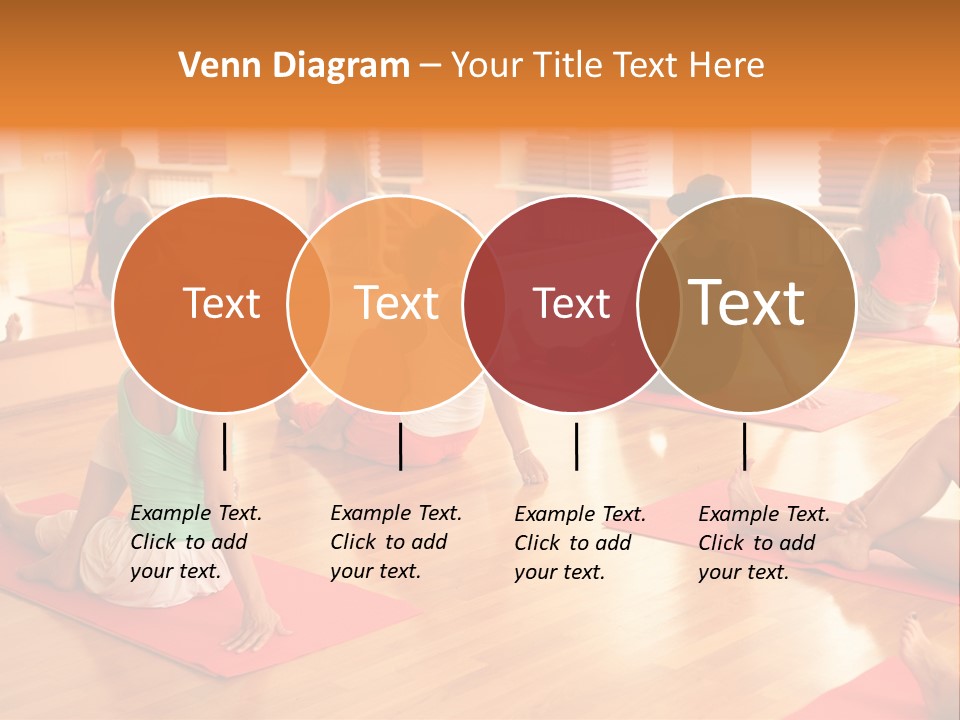 Venn Diagram – Your Title Text Here

Text

Text

Text

Text

Example Text. Click to add your text.

Example Text. Click to add your text.

Example Text. Click to add your text.

Example Text. Click to add your text.